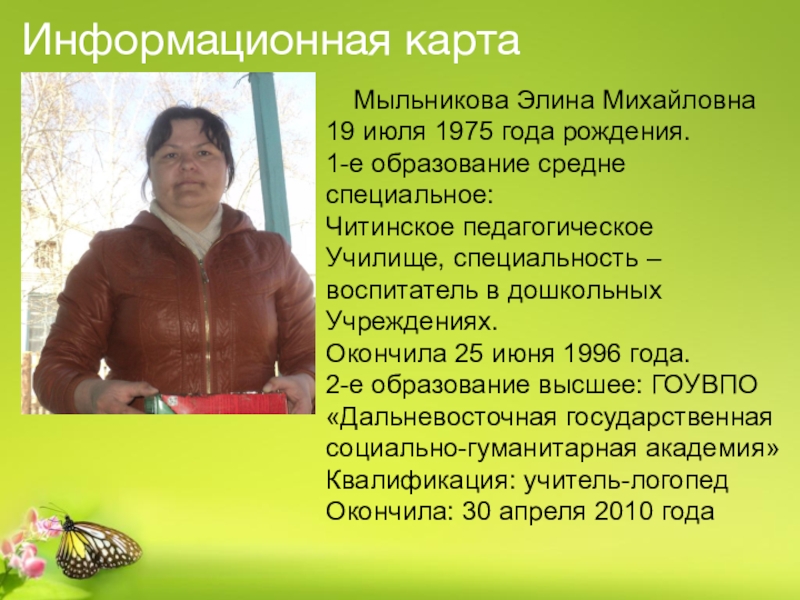 Информационная карта

Мыльникова Элина Михайловна
19 июля 1975 года рождения.
1-е образование средне специальное:
Читинское педагогическое Училище, специальность – воспитатель в дошкольных Учреждениях.
Окончила 25 июня 1996 года.
2-е образование высшее: ГОУВПО «Дальневосточная государственная социально-гуманитарная академия»
Квалификация: учитель-логопед
Окончила: 30 апреля 2010 года